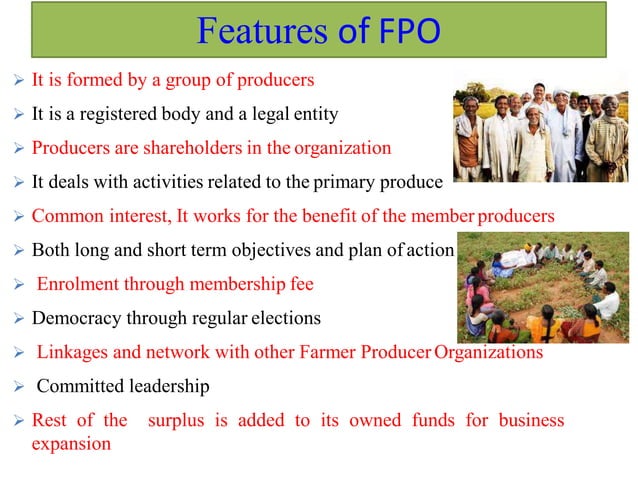 Features of FPO

➢ It is formed by a group of producers

➢ It is a registered body and a legal entity

➢ Producers are shareholders in the organization

➢ It deals with activities related to the primary produce

➢ Common interest, It works for the benefit of the member producers

➢ Both long and short term objectives and plan of action

➢ Enrolment through membership fee

➢ Democracy through regular elections

➢ Linkages and network with other Farmer Producer Organizations

➢ Committed leadership

➢ Rest of the surplus is added to its owned funds for business expansion